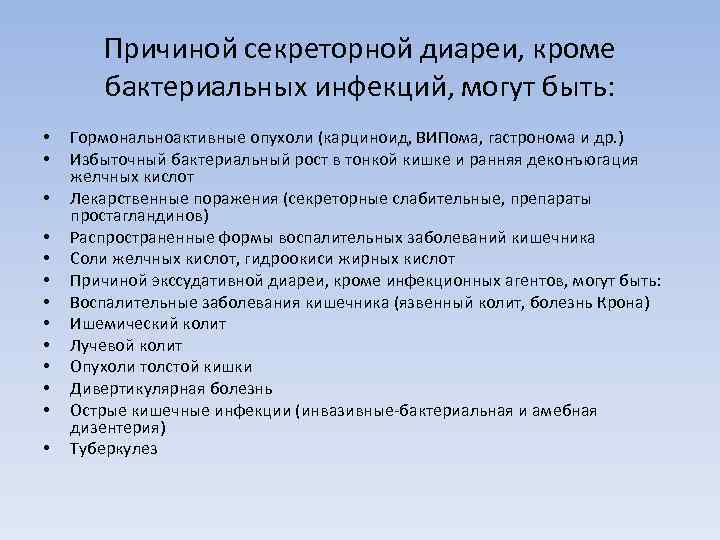 Причиной секреторной диареи, кроме бактериальных инфекций, могут быть:

• Гормональноактивные опухоли (карциноид, ВИПома, гастронома и др.)
• Избыточный бактериальный рост в тонкой кишке и ранняя деконъюгация желчных кислот
• Лекарственные поражения (секреторные слабительные, препараты простагландинов)
• Распространенные формы воспалительных заболеваний кишечника
• Соли желчных кислот, гидроокиси жирных кислот
• Причиной экссудативной диареи, кроме инфекционных агентов, могут быть:
• Воспалительные заболевания кишечника (язвенный колит, болезнь Крона)
• Ишемический колит
• Лучевой колит
• Опухоли толстой кишки
• Дивертикулярная болезнь
• Острые кишечные инфекции (инвазивные-бактериальная и амебная дизентерия)
• Туберкулез